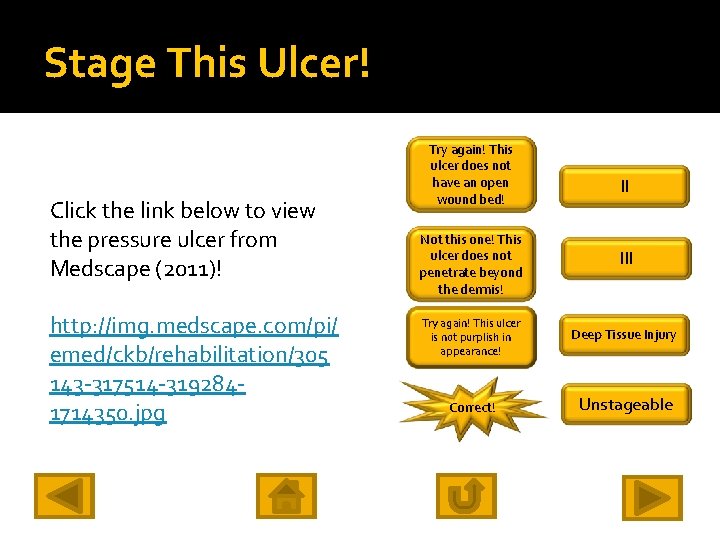 Stage This Ulcer!

Click the link below to view the pressure ulcer from Medscape (2011)!

http://img.medscape.com/pi/emed/ckb/rehabilitation/305143-317514-319284-1714350.jpg

Try again! This ulcer does not have an open wound bed!

II

Not this one! This ulcer does not penetrate beyond the dermis!

III

Try again! This ulcer is not purplish in appearance!

Deep Tissue Injury

Correct!

Unstageable